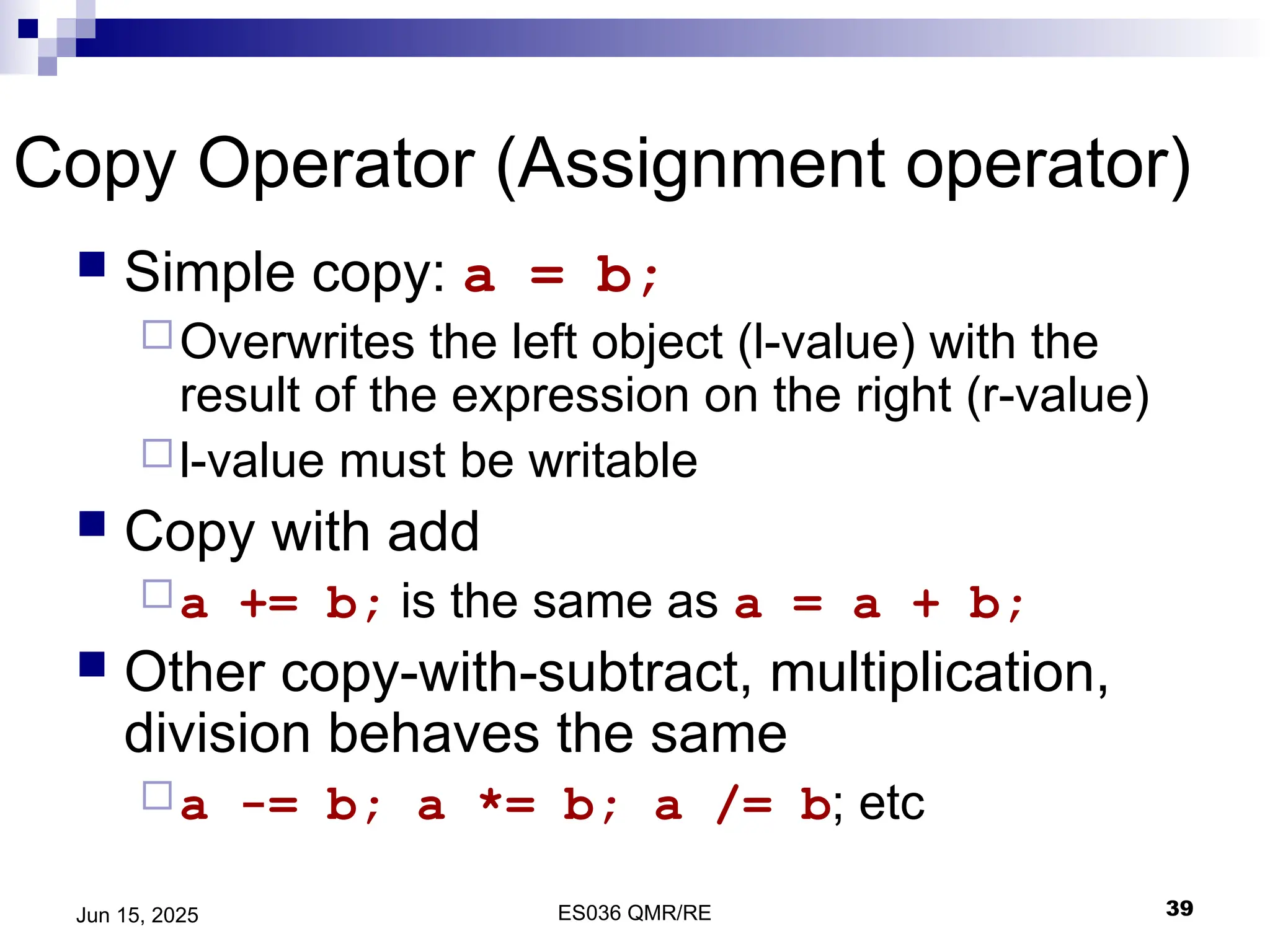 Copy Operator (Assignment operator)

Simple copy: a = b;

Overwrites the left object (l-value) with the result of the expression on the right (r-value)

l-value must be writable

Copy with add

a += b; is the same as a = a + b;

Other copy-with-subtract, multiplication, division behaves the same

a -= b; a *= b; a /= b; etc

Jun 15, 2025

ES036 QMR/RE

39